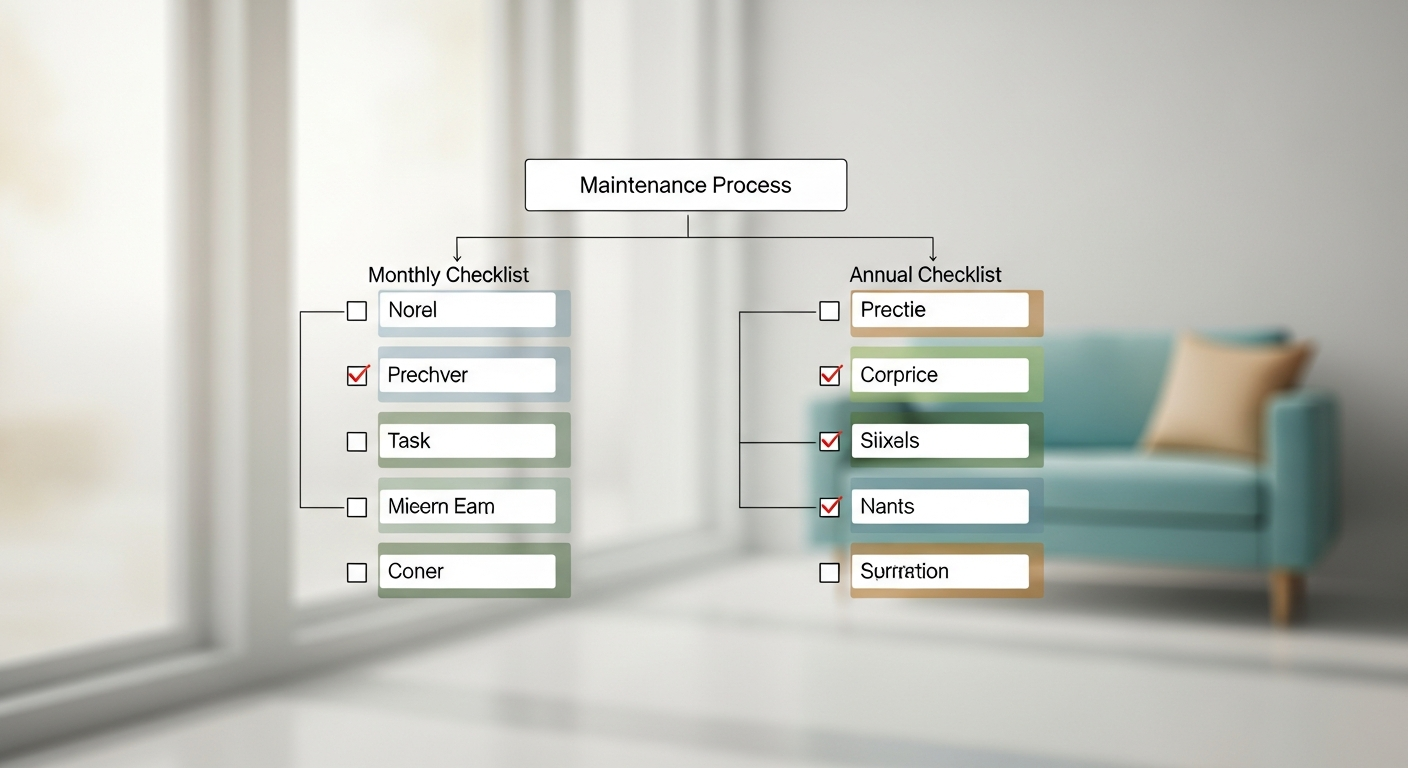 Maintenance Process

Monthly Checklist

Norel

Prechver

Task

Mieern Eam

Coner

Annual Checklist

Prectie

Corprice

Siixels

Nants

Surrration